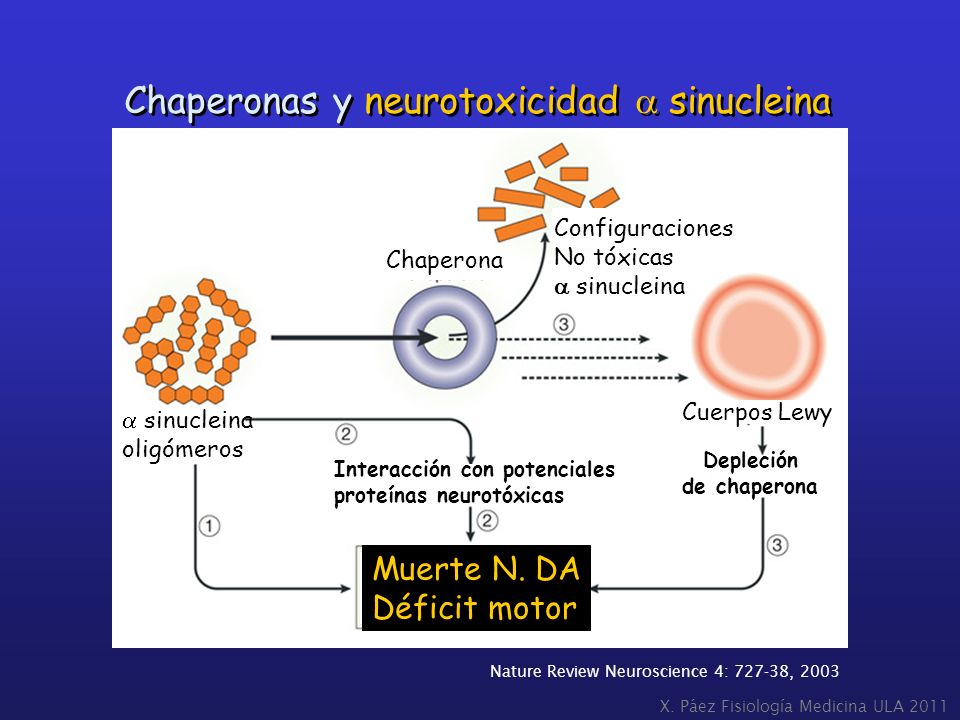 Chaperonas y neurotoxicidad $\alpha$ sinucleina

Chaperona

Configuraciones
No tóxicas
$\alpha$ sinucleina

③

$\alpha$ sinucleina
oligómeros

Cuerpos Lewy

②

Interacción con potenciales
proteínas neurotóxicas

Depleción
de chaperona

①

②

③

Muerte N. DA
Déficit motor

Nature Review Neuroscience 4: 727-38, 2003

X. Páez Fisiología Medicina ULA 2011